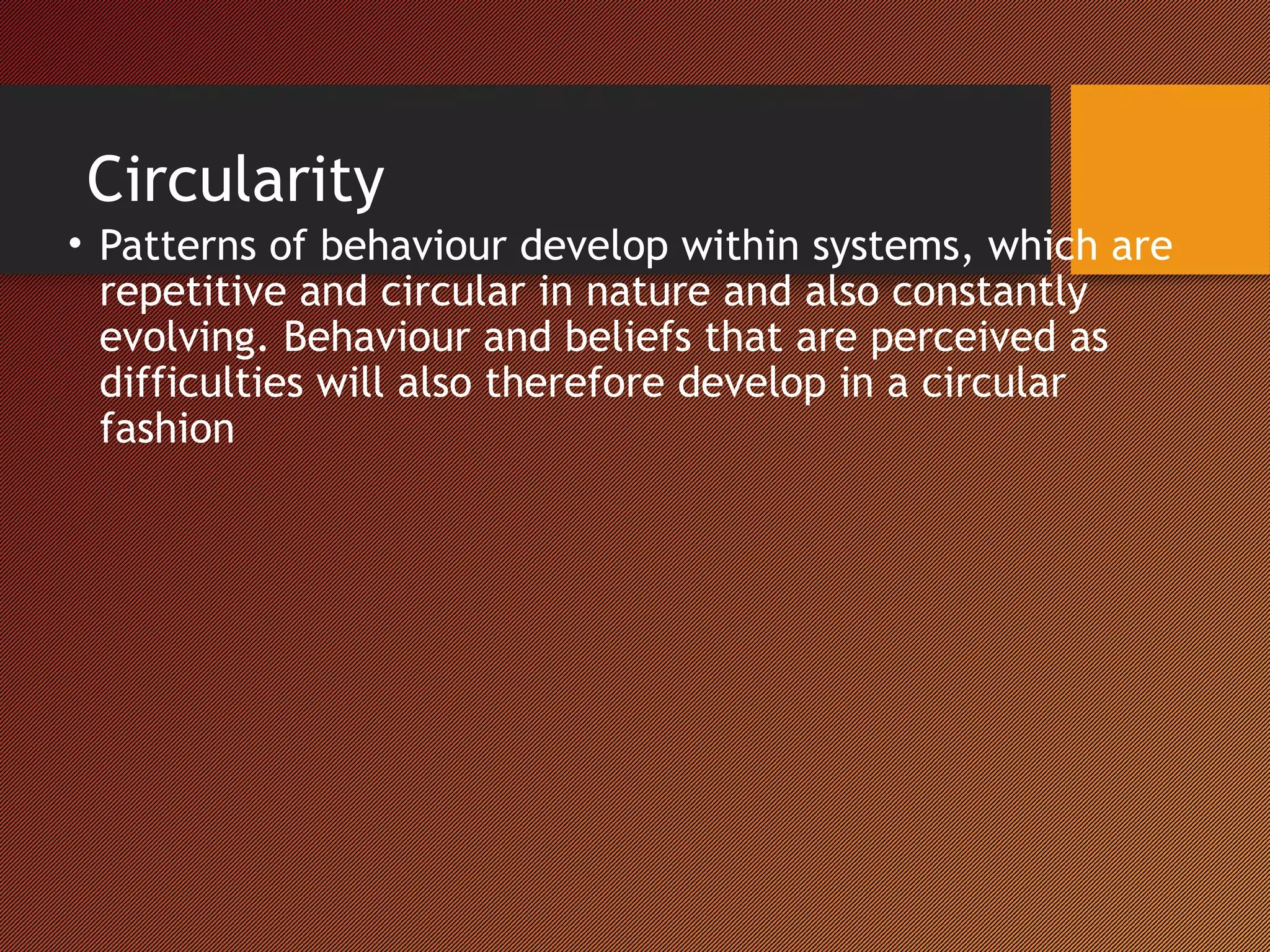 Circularity

• Patterns of behaviour develop within systems, which are repetitive and circular in nature and also constantly evolving. Behaviour and beliefs that are perceived as difficulties will also therefore develop in a circular fashion